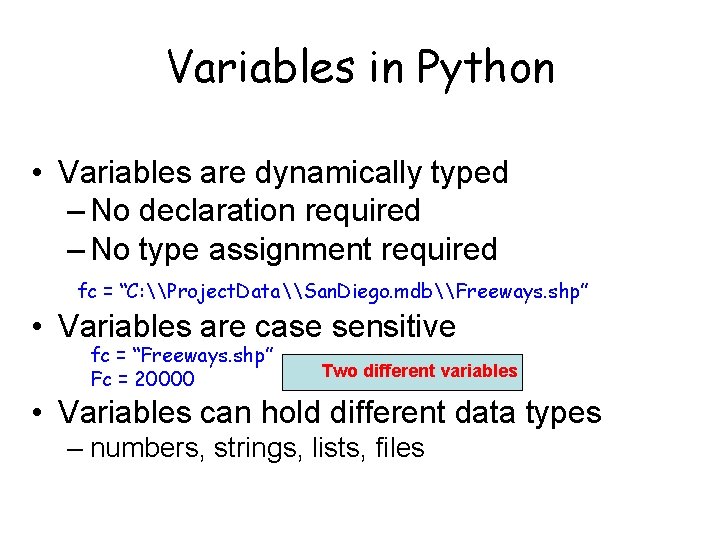 Variables in Python

• Variables are dynamically typed
– No declaration required
– No type assignment required

fc = “C:\\ProjectData\\SanDiego.mdb\\Freeways.shp”

• Variables are case sensitive

fc = “Freeways.shp”
Fc = 20000

Two different variables

• Variables can hold different data types
– numbers, strings, lists, files